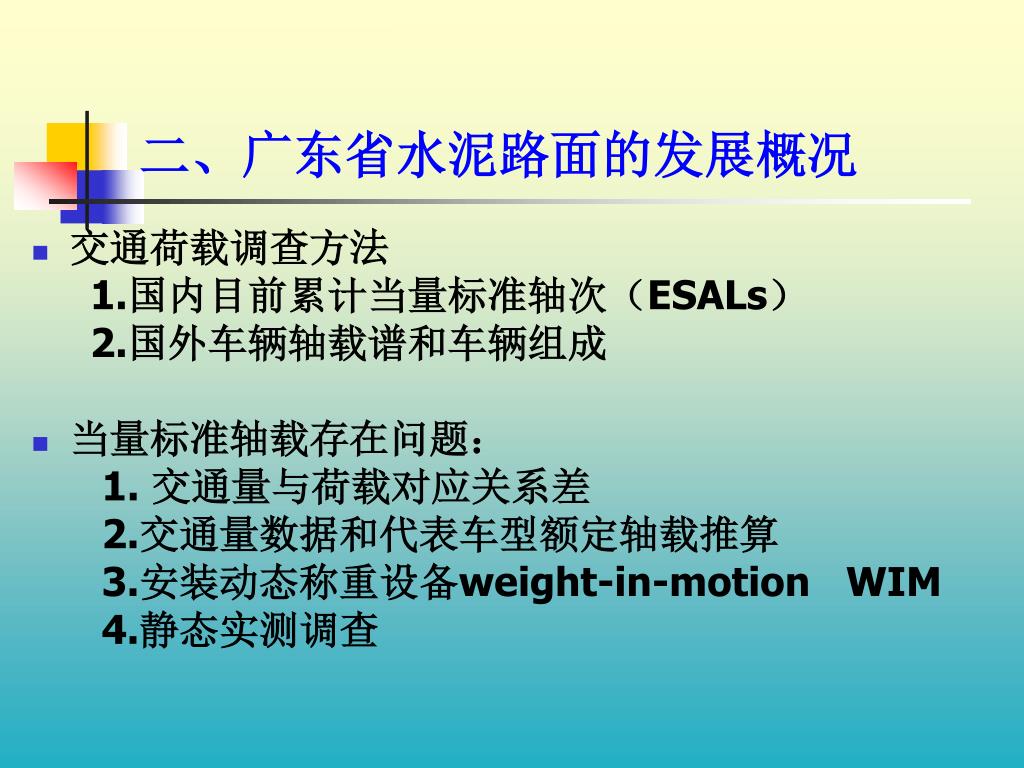 二、广东省水泥路面的发展概况

交通荷载调查方法
1.国内目前累计当量标准轴次（ESALs）
2.国外车辆轴载谱和车辆组成

当量标准轴载存在问题：
1. 交通量与荷载对应关系差
2.交通量数据和代表车型额定轴载推算
3.安装动态称重设备weight-in-motion WIM
4.静态实测调查